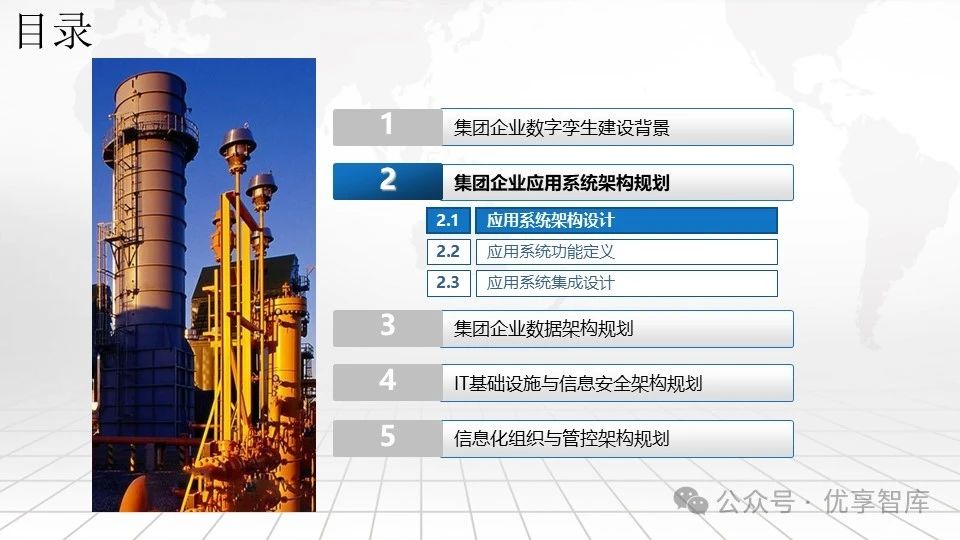 目录

1 集团企业数字孪生建设背景

2 集团企业应用系统架构规划

2.1 应用系统架构设计

2.2 应用系统功能定义

2.3 应用系统集成设计

3 集团企业数据架构规划

4 IT基础设施与信息安全架构规划

5 信息化组织与管控架构规划

公众号 · 优享智库